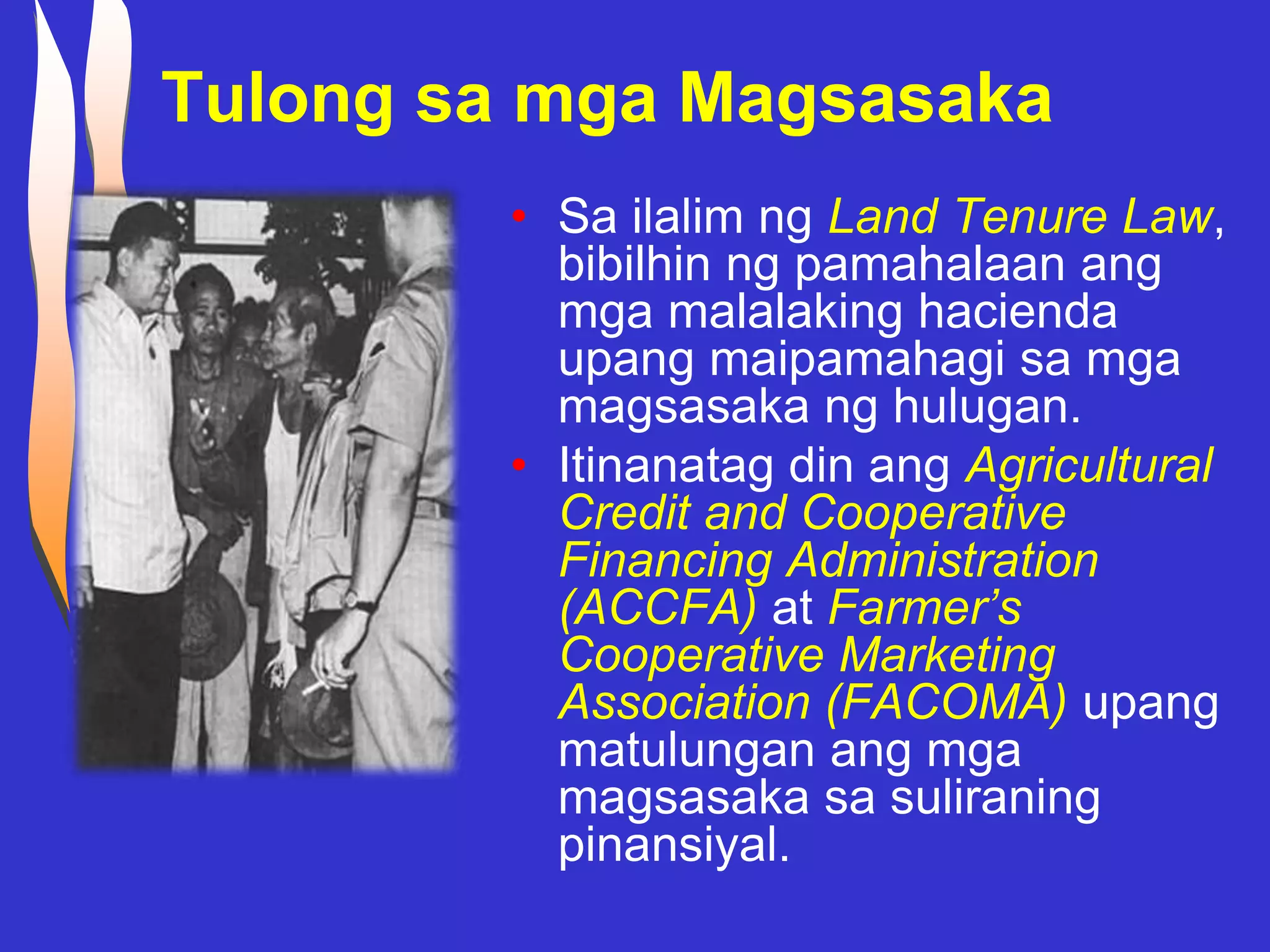 Tulong sa mga Magsasaka

• Sa ilalim ng Land Tenure Law, bibilhin ng pamahalaan ang mga malalaking hacienda upang maipamahagi sa mga magsasaka ng hulugan.
• Itinanatag din ang Agricultural Credit and Cooperative Financing Administration (ACCFA) at Farmer's Cooperative Marketing Association (FACOMA) upang matulungan ang mga magsasaka sa suliraning pinansiyal.